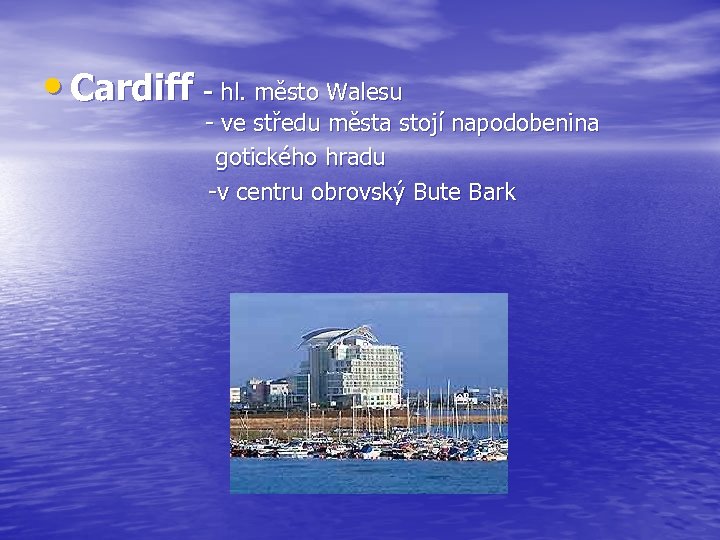 • Cardiff - hl. město Walesu
- ve středu města stojí napodobenina gotického hradu
-v centru obrovský Bute Bark